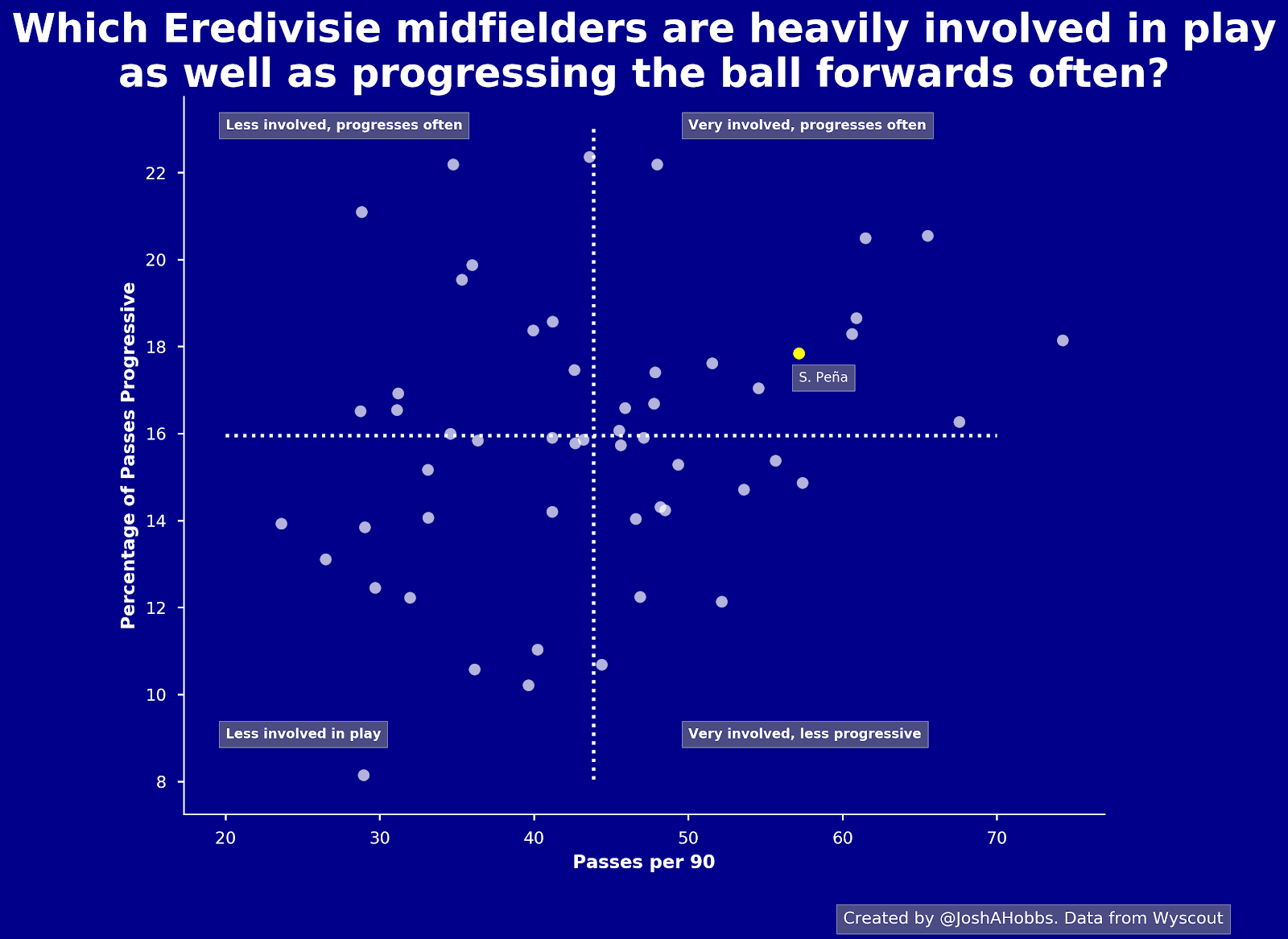 Which Eredivisie midfielders are heavily involved in play as well as progressing the ball forwards often?

Less involved, progresses often

Very involved, progresses often

S. Peña

Less involved in play

Very involved, less progressive

Percentage of Passes Progressive

22
20
18
16
14
12
10
8

20 30 40 50 60 70

Passes per 90

Created by @JoshAHobbs. Data from Wyscout